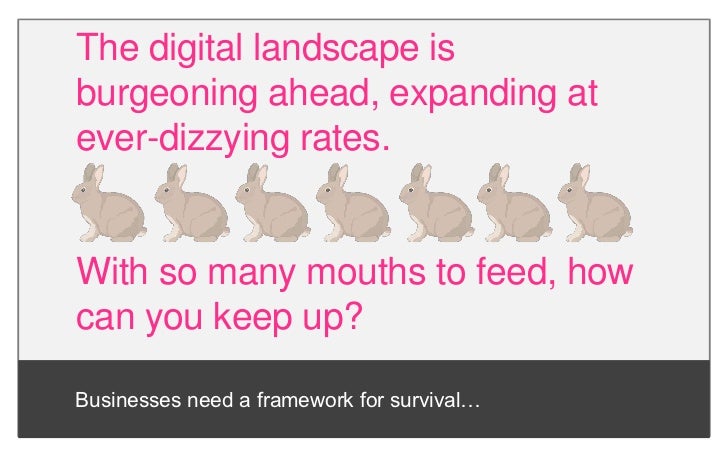 The digital landscape is burgeoning ahead, expanding at ever-dizzying rates.

With so many mouths to feed, how can you keep up?

Businesses need a framework for survival…